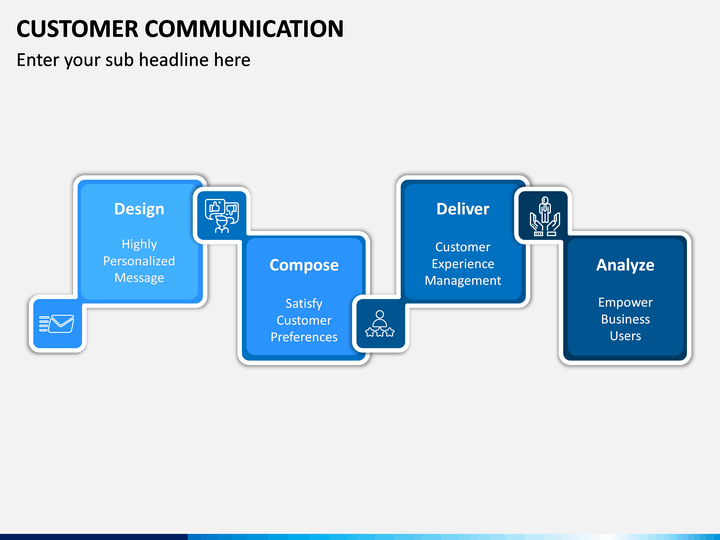 CUSTOMER COMMUNICATION

Enter your sub headline here

Design

Highly Personalized Message

Compose

Satisfy Customer Preferences

Deliver

Customer Experience Management

Analyze

Empower Business Users